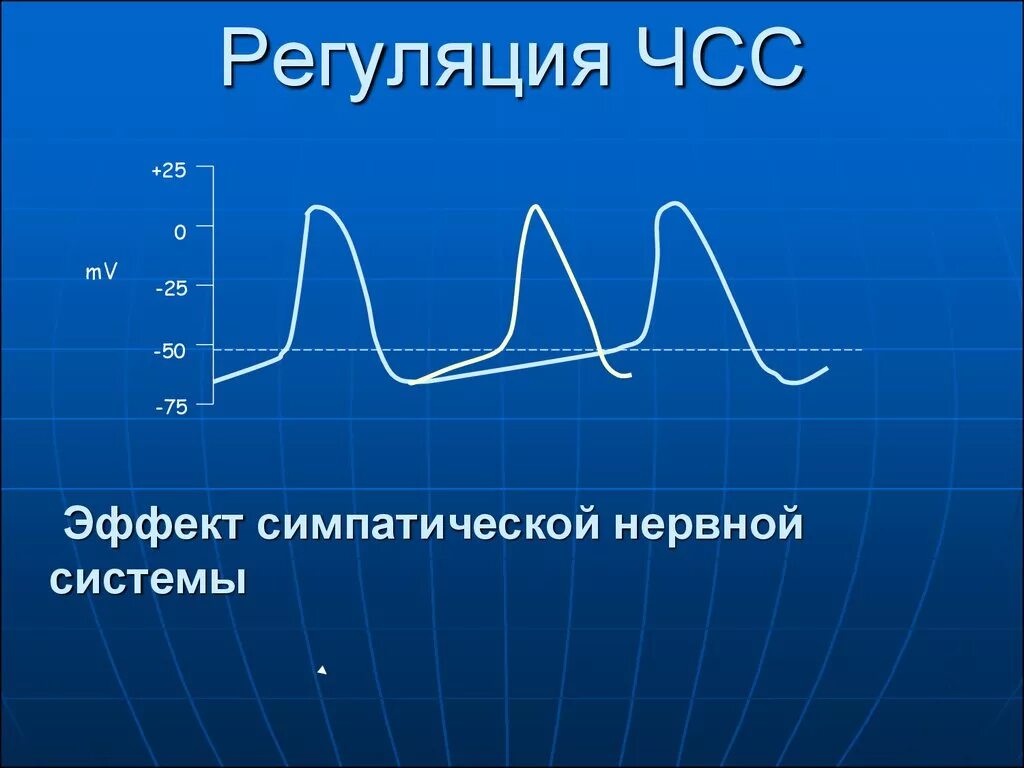 Регуляция ЧСС

+25
0
mV
-25
-50
-75

Эффект симпатической нервной системы